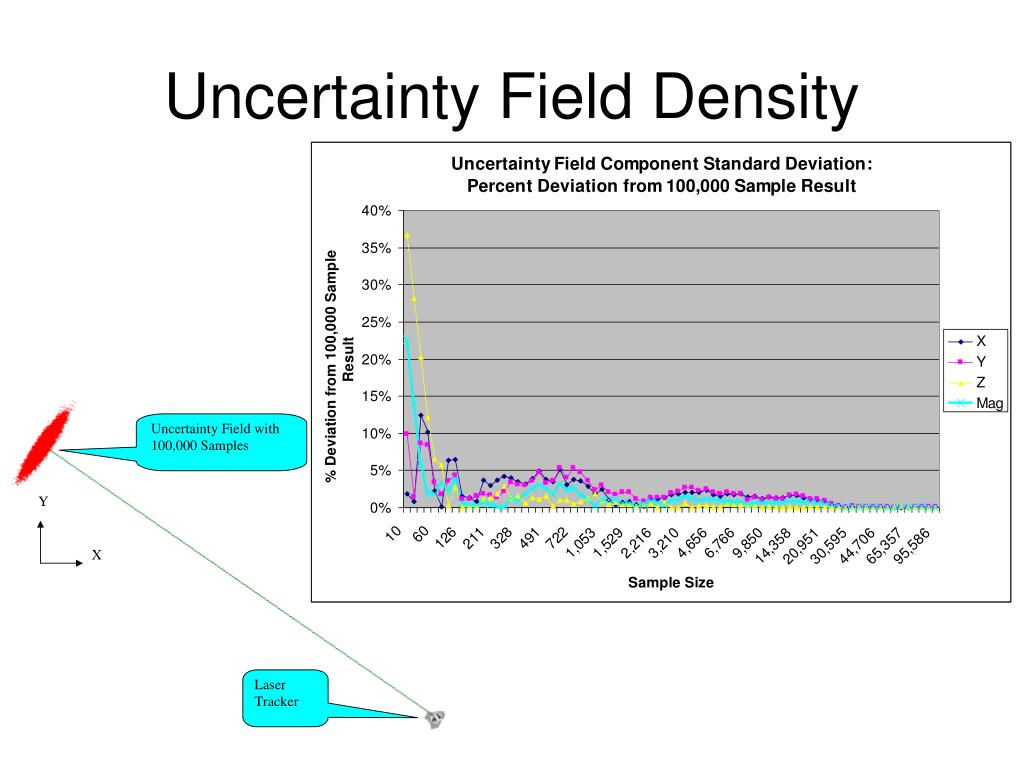 Uncertainty Field Density

Uncertainty Field Component Standard Deviation:
Percent Deviation from 100,000 Sample Result

% Deviation from 100,000 Sample Result

40%
35%
30%
25%
20%
15%
10%
5%
0%

10
60
126
211
328
491
722
1,053
1,529
2,216
3,210
4,656
6,766
9,850
14,358
20,951
30,595
44,706
65,357
95,586

Sample Size

X
Y
Z
Mag

Uncertainty Field with 100,000 Samples

Y
X

Laser Tracker